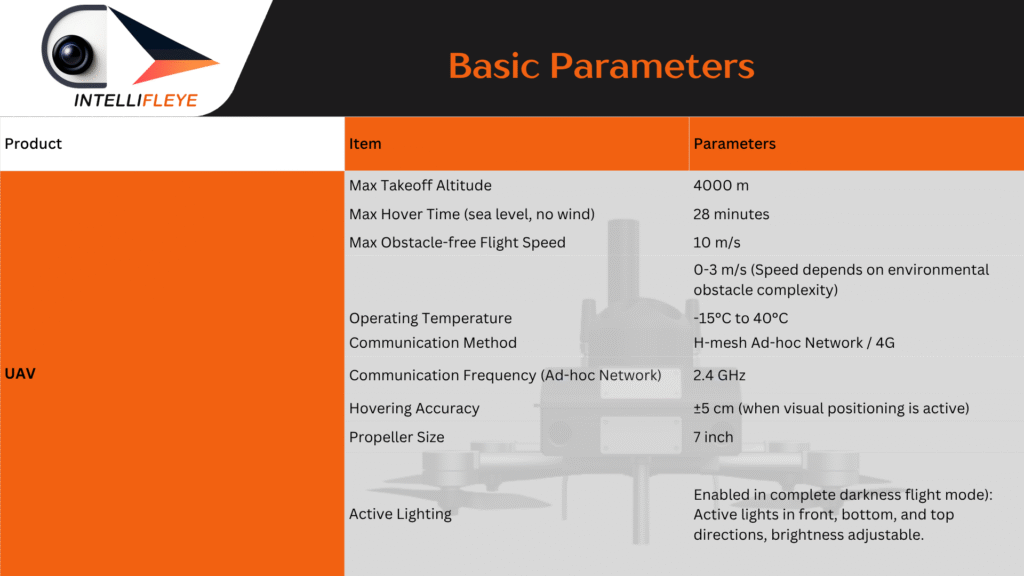 INTELLIFLEYE

Basic Parameters

| Product | Item | Parameters |
|---|---|---|
| UAV | Max Takeoff Altitude | 4000 m |
| | Max Hover Time (sea level, no wind) | 28 minutes |
| | Max Obstacle-free Flight Speed | 10 m/s |
| | | 0-3 m/s (Speed depends on environmental obstacle complexity) |
| | Operating Temperature | -15°C to 40°C |
| | Communication Method | H-mesh Ad-hoc Network / 4G |
| | Communication Frequency (Ad-hoc Network) | 2.4 GHz |
| | Hovering Accuracy | ±5 cm (when visual positioning is active) |
| | Propeller Size | 7 inch |
| | Active Lighting | Enabled in complete darkness flight mode): Active lights in front, bottom, and top directions, brightness adjustable. |